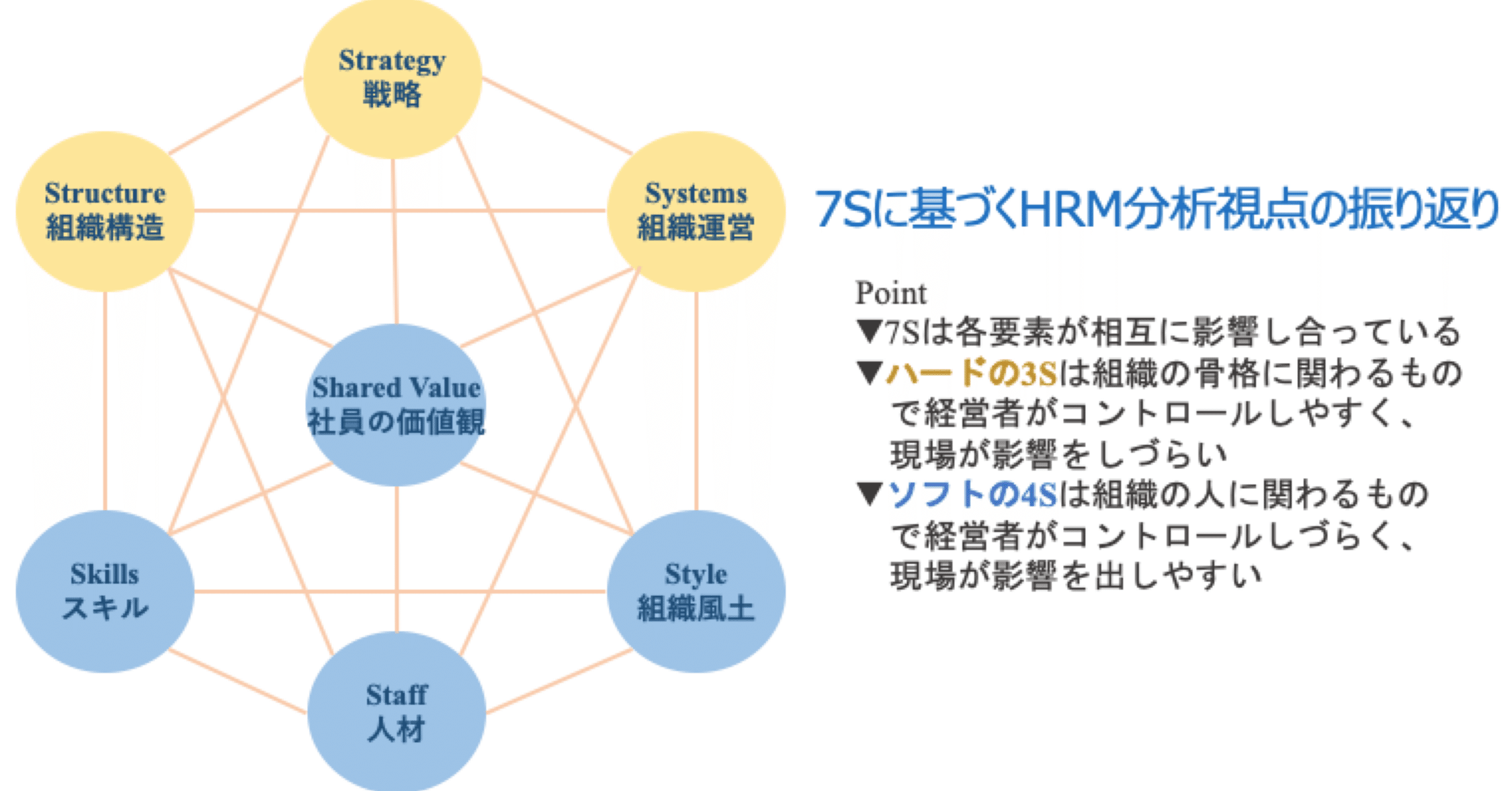 Strategy
戦略

Structure
組織構造

Systems
組織運営

Shared Value
社員の価値観

Skills
スキル

Style
組織風土

Staff
人材

7Sに基づくHRM分析視点の振り返り

Point
▼7Sは各要素が相互に影響し合っている
▼ハードの3Sは組織の骨格に関わるもので経営者がコントロールしやすく、現場が影響をしづらい
▼ソフトの4Sは組織の人に関わるもので経営者がコントロールしづらく、現場が影響を出しやすい